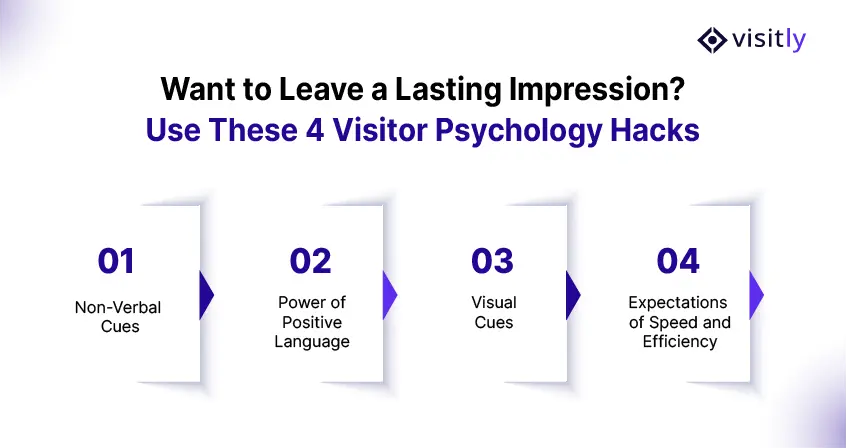 visitly

Want to Leave a Lasting Impression?
Use These 4 Visitor Psychology Hacks

01
Non-Verbal Cues

02
Power of Positive Language

03
Visual Cues

04
Expectations of Speed and Efficiency